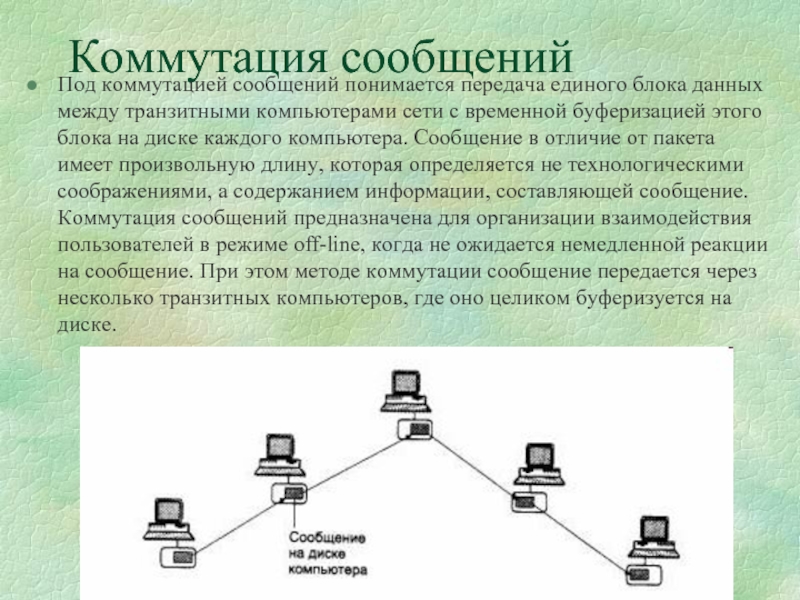 Коммутация сообщений

Под коммутацией сообщений понимается передача единого блока данных между транзитными компьютерами сети с временной буферизацией этого блока на диске каждого компьютера. Сообщение в отличие от пакета имеет произвольную длину, которая определяется не технологическими соображениями, а содержанием информации, составляющей сообщение. Коммутация сообщений предназначена для организации взаимодействия пользователей в режиме off-line, когда не ожидается немедленной реакции на сообщение. При этом методе коммутации сообщение передается через несколько транзитных компьютеров, где оно целиком буферизуется на диске.

Сообщение на диске компьютера